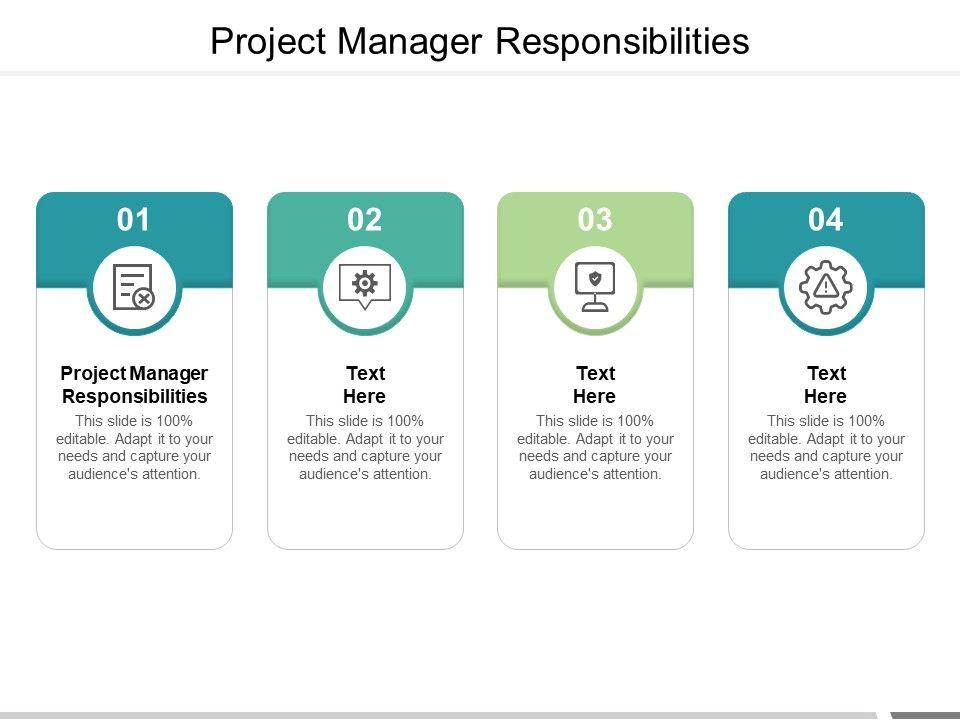 Project Manager Responsibilities

01

Project Manager Responsibilities

This slide is 100% editable. Adapt it to your needs and capture your audience's attention.

02

Text Here

This slide is 100% editable. Adapt it to your needs and capture your audience's attention.

03

Text Here

This slide is 100% editable. Adapt it to your needs and capture your audience's attention.

04

Text Here

This slide is 100% editable. Adapt it to your needs and capture your audience's attention.